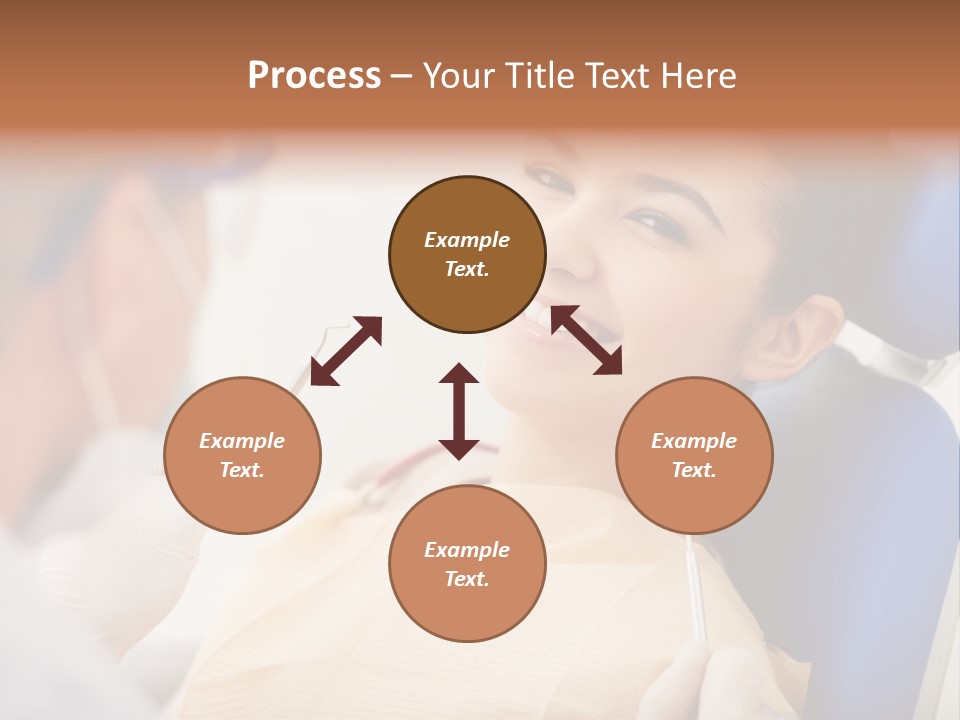 Process – Your Title Text Here

Example Text.

Example Text.

Example Text.

Example Text.